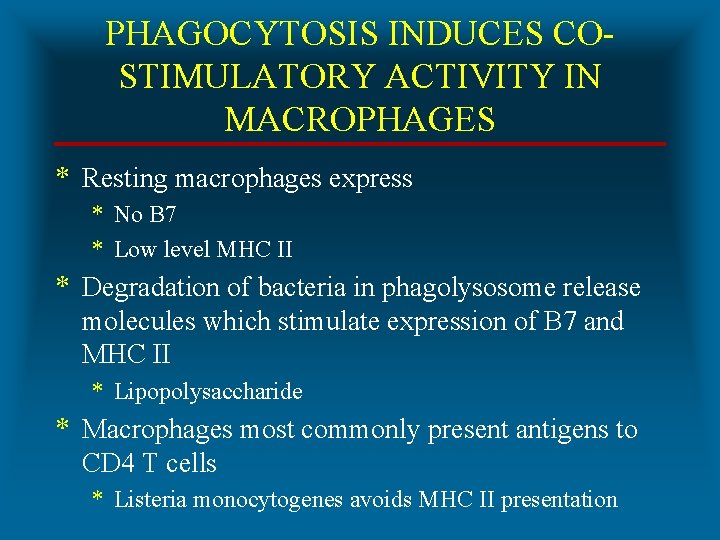 PHAGOCYTOSIS INDUCES CO-STIMULATORY ACTIVITY IN MACROPHAGES

* Resting macrophages express
  * No B7
  * Low level MHC II
* Degradation of bacteria in phagolysosome release molecules which stimulate expression of B7 and MHC II
  * Lipopolysaccharide
* Macrophages most commonly present antigens to CD4 T cells
  * Listeria monocytogenes avoids MHC II presentation